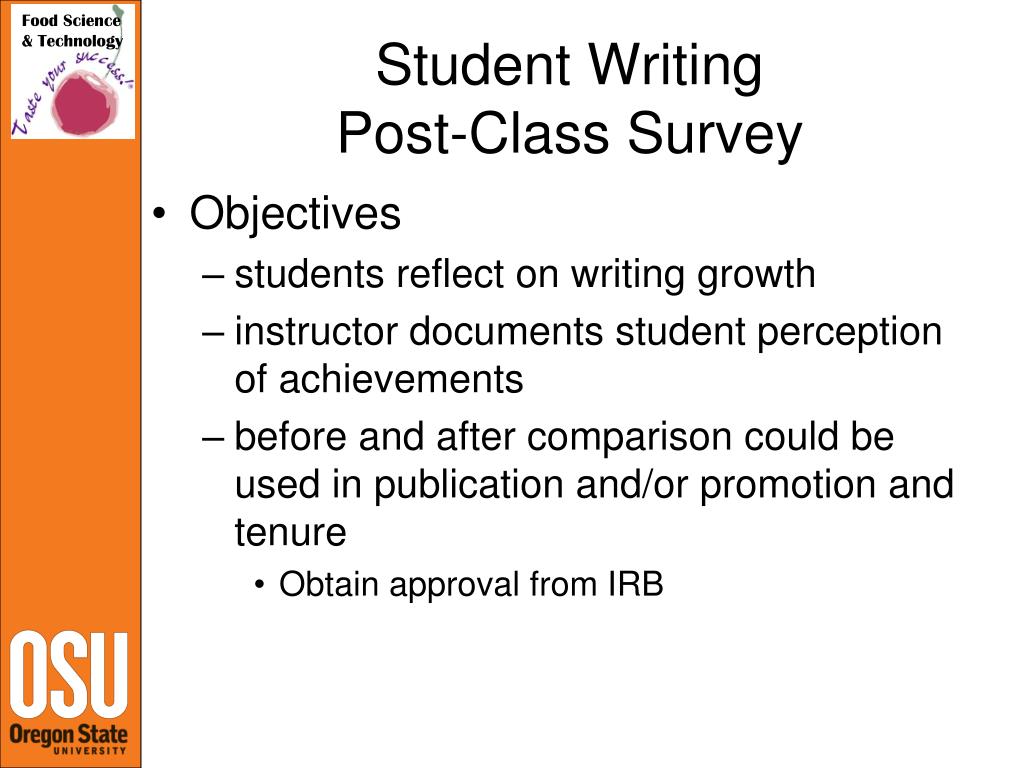 Food Science
& Technology
Taste your success!

Student Writing
Post-Class Survey

• Objectives
– students reflect on writing growth
– instructor documents student perception of achievements
– before and after comparison could be used in publication and/or promotion and tenure
• Obtain approval from IRB

OSU
Oregon State
UNIVERSITY